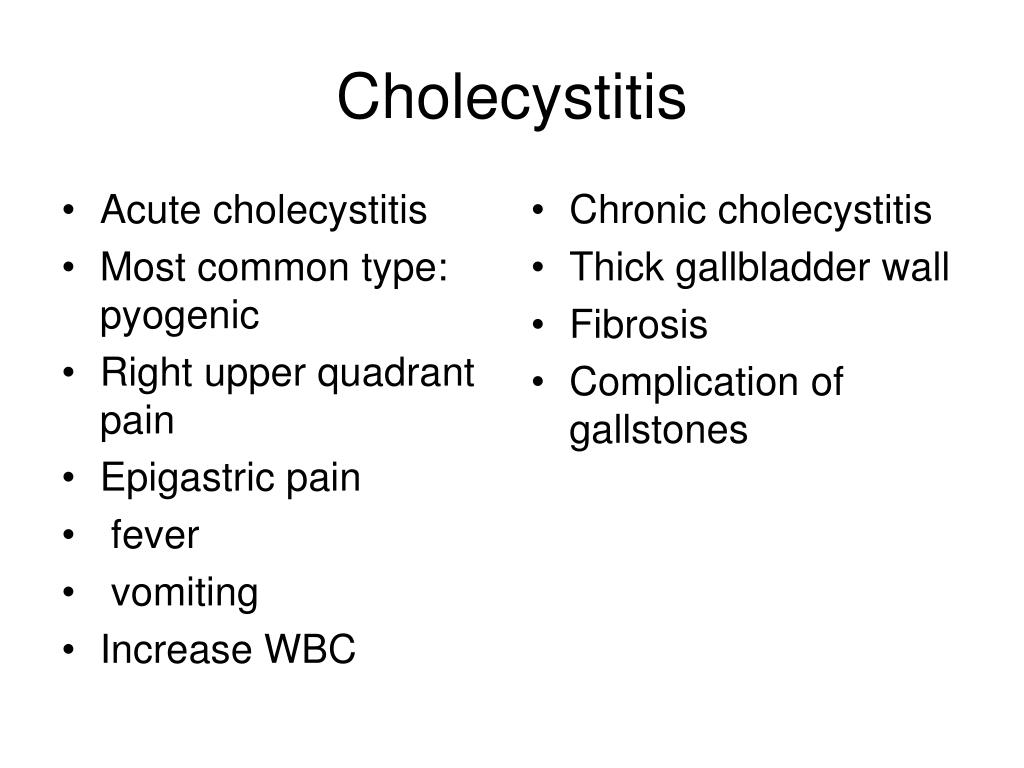 Cholecystitis

• Acute cholecystitis
• Most common type: pyogenic
• Right upper quadrant pain
• Epigastric pain
• fever
• vomiting
• Increase WBC

• Chronic cholecystitis
• Thick gallbladder wall
• Fibrosis
• Complication of gallstones